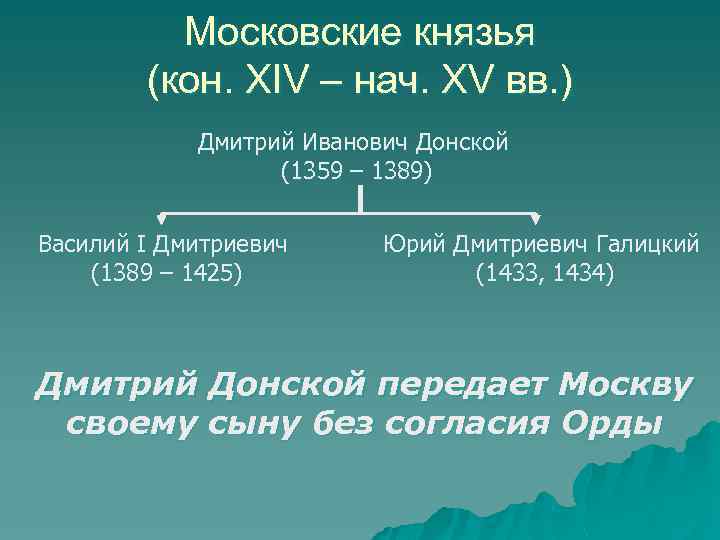 Московские князья
(кон. XIV – нач. XV вв.)

Дмитрий Иванович Донской
(1359 – 1389)

Василий I Дмитриевич
(1389 – 1425)

Юрий Дмитриевич Галицкий
(1433, 1434)

Дмитрий Донской передает Москву своему сыну без согласия Орды